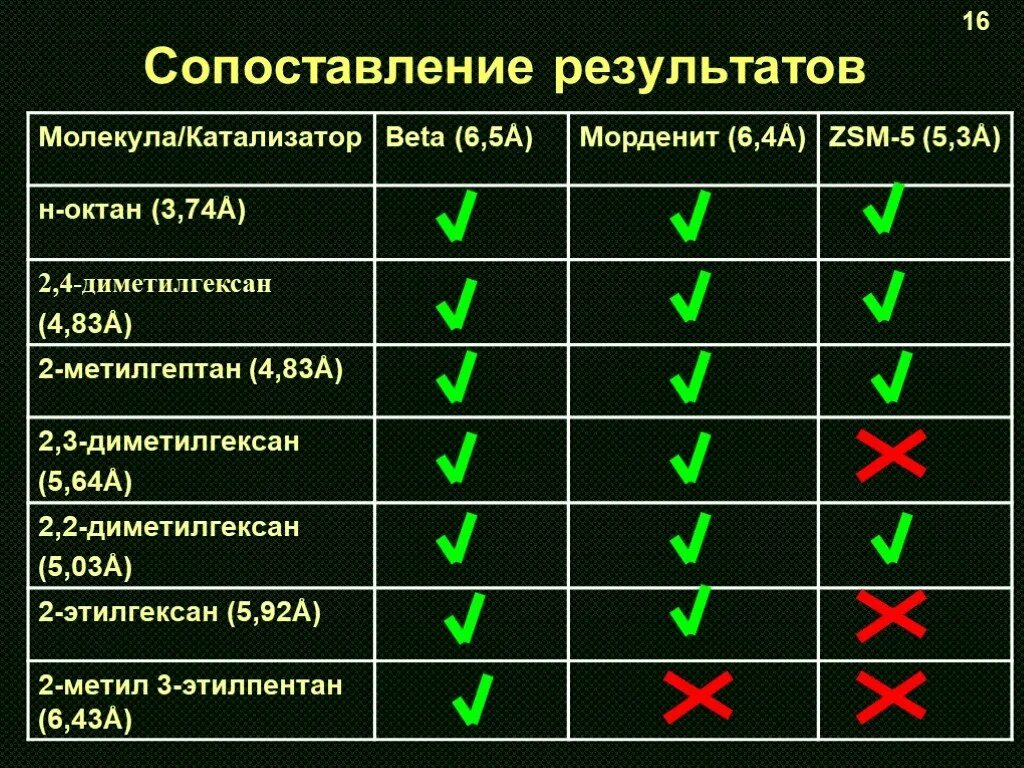 16

Сопоставление результатов

| Молекула/Катализатор | Beta (6,5Å) | Морденит (6,4Å) | ZSM-5 (5,3Å) |
|---|---|---|---|
| н-октан (3,74Å) | ✓ | ✓ | ✓ |
| 2,4-диметилгексан (4,83Å) | ✓ | ✓ | ✓ |
| 2-метилгептан (4,83Å) | ✓ | ✓ | ✓ |
| 2,3-диметилгексан (5,64Å) | ✓ | ✓ | ✗ |
| 2,2-диметилгексан (5,03Å) | ✓ | ✓ | ✓ |
| 2-этилгексан (5,92Å) | ✓ | ✓ | ✗ |
| 2-метил 3-этилпентан (6,43Å) | ✓ | ✗ | ✗ |